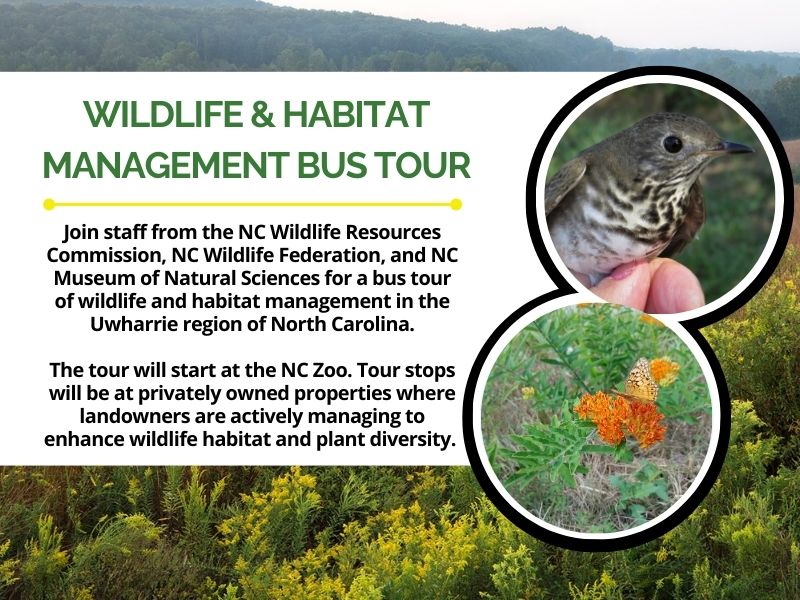 WILDLIFE & HABITAT MANAGEMENT BUS TOUR

Join staff from the NC Wildlife Resources Commission, NC Wildlife Federation, and NC Museum of Natural Sciences for a bus tour of wildlife and habitat management in the Uwharrie region of North Carolina.

The tour will start at the NC Zoo. Tour stops will be at privately owned properties where landowners are actively managing to enhance wildlife habitat and plant diversity.